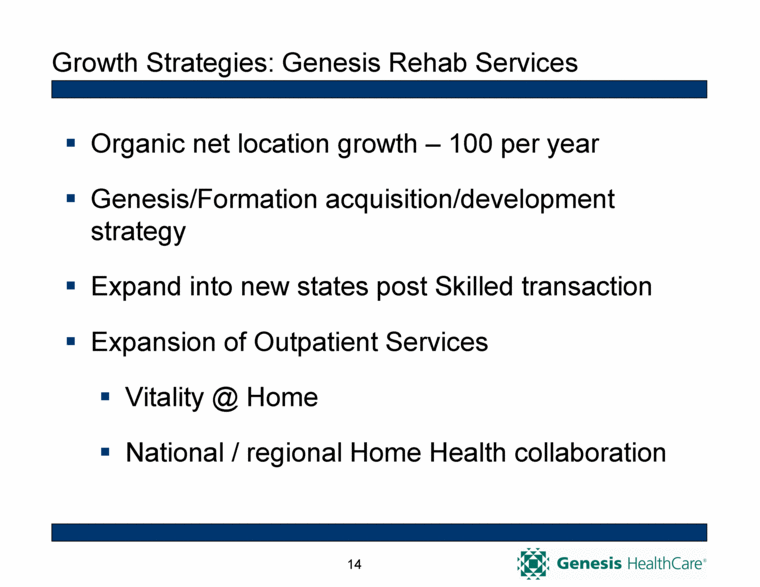 Growth Strategies: Genesis Rehab Services

▪ Organic net location growth – 100 per year

▪ Genesis/Formation acquisition/development strategy

▪ Expand into new states post Skilled transaction

▪ Expansion of Outpatient Services

▪ Vitality @ Home

▪ National / regional Home Health collaboration

14

Genesis HealthCare®